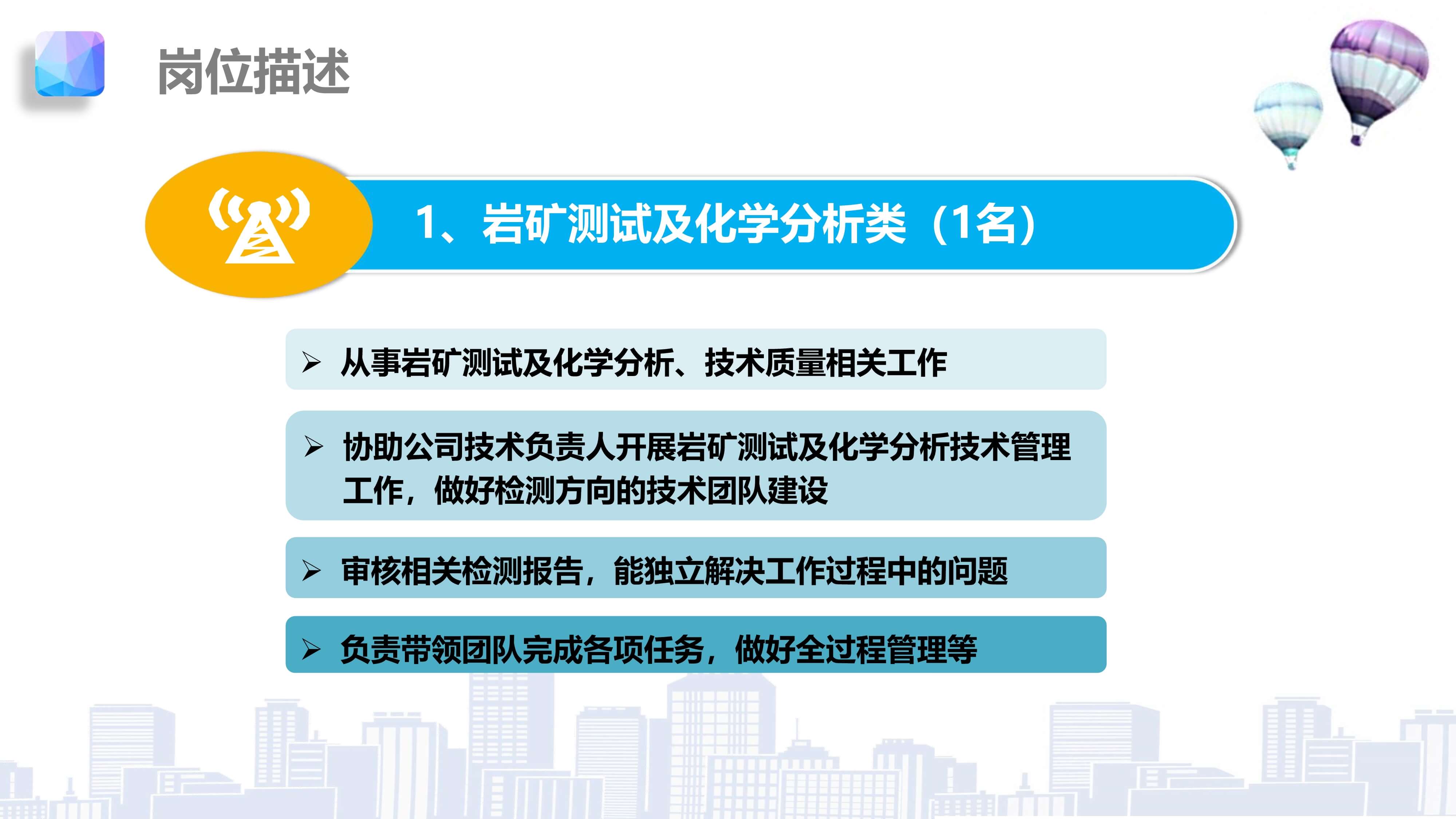 岗位描述

1、岩矿测试及化学分析类（1名）

➢ 从事岩矿测试及化学分析、技术质量相关工作

➢ 协助公司技术负责人开展岩矿测试及化学分析技术管理工作，做好检测方向的技术团队建设

➢ 审核相关检测报告，能独立解决工作过程中的问题

➢ 负责带领团队完成各项任务，做好全过程管理等